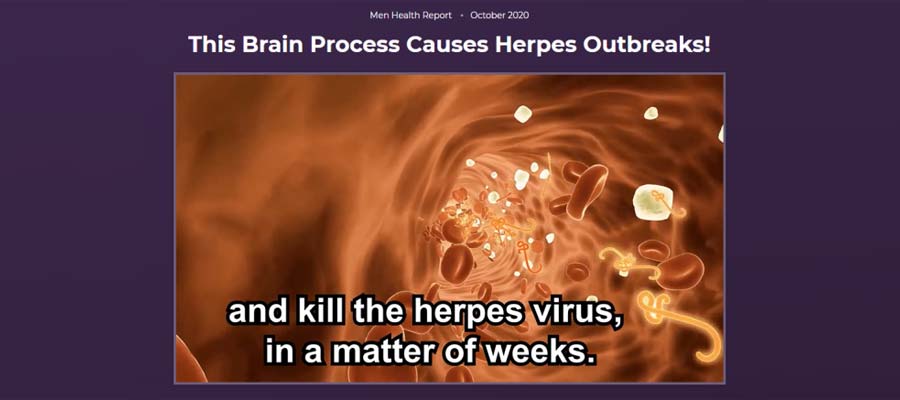 Men Health Report · October 2020

This Brain Process Causes Herpes Outbreaks!

and kill the herpes virus, in a matter of weeks.